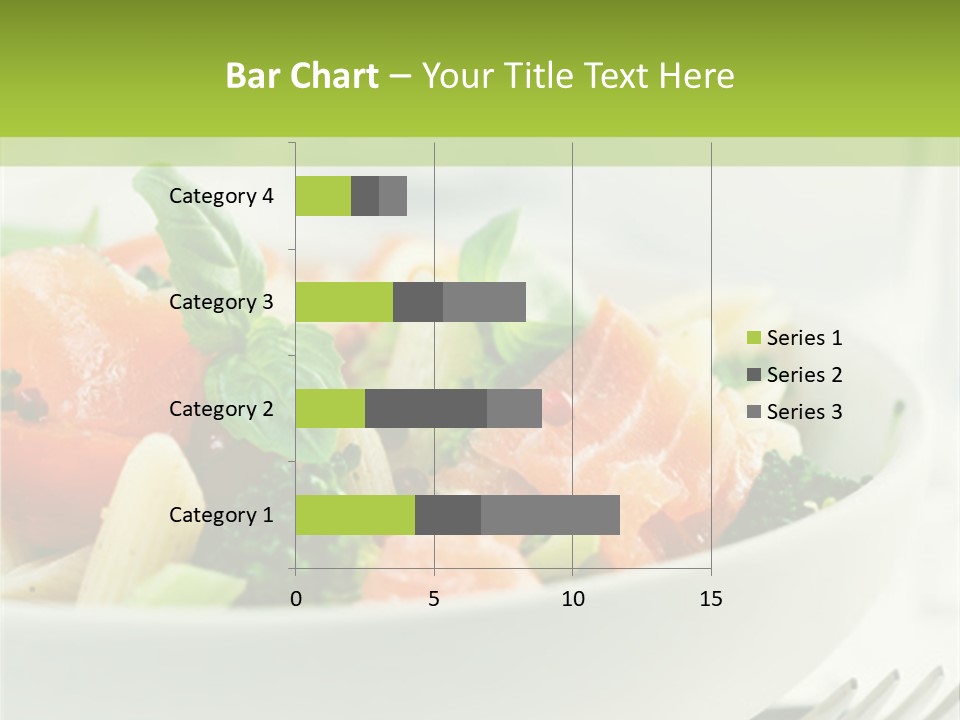 Bar Chart – Your Title Text Here

Category 4
Category 3
Category 2
Category 1

0
5
10
15

Series 1
Series 2
Series 3